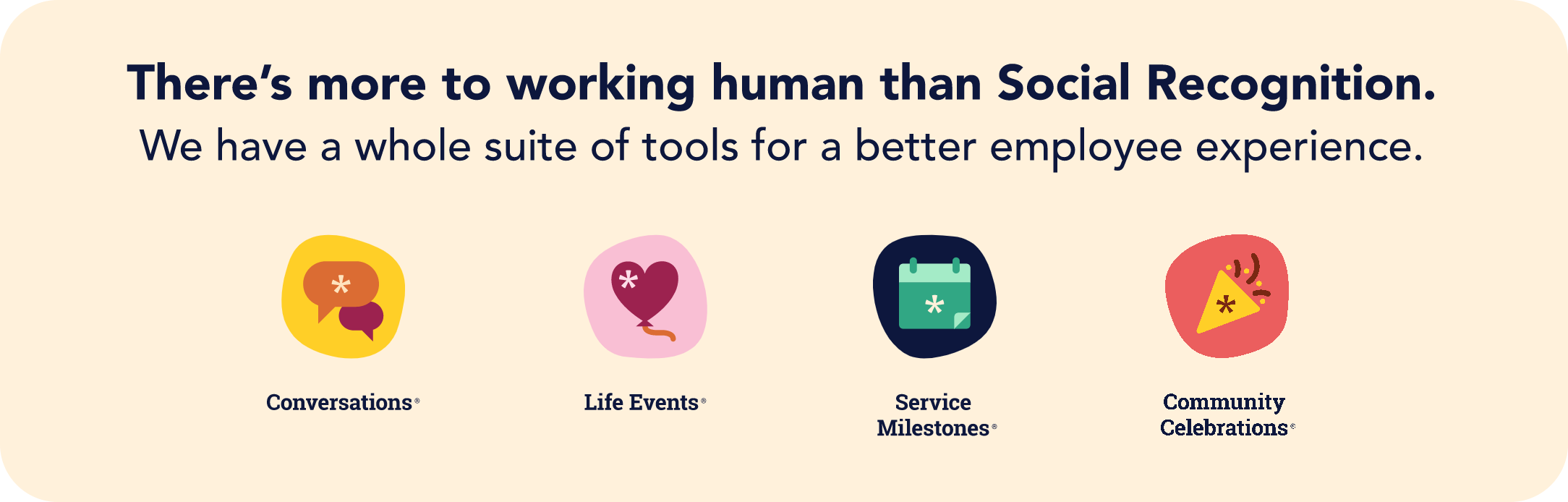 There's more to working human than Social Recognition.
We have a whole suite of tools for a better employee experience.

Conversations®

Life Events®

Service Milestones®

Community Celebrations®